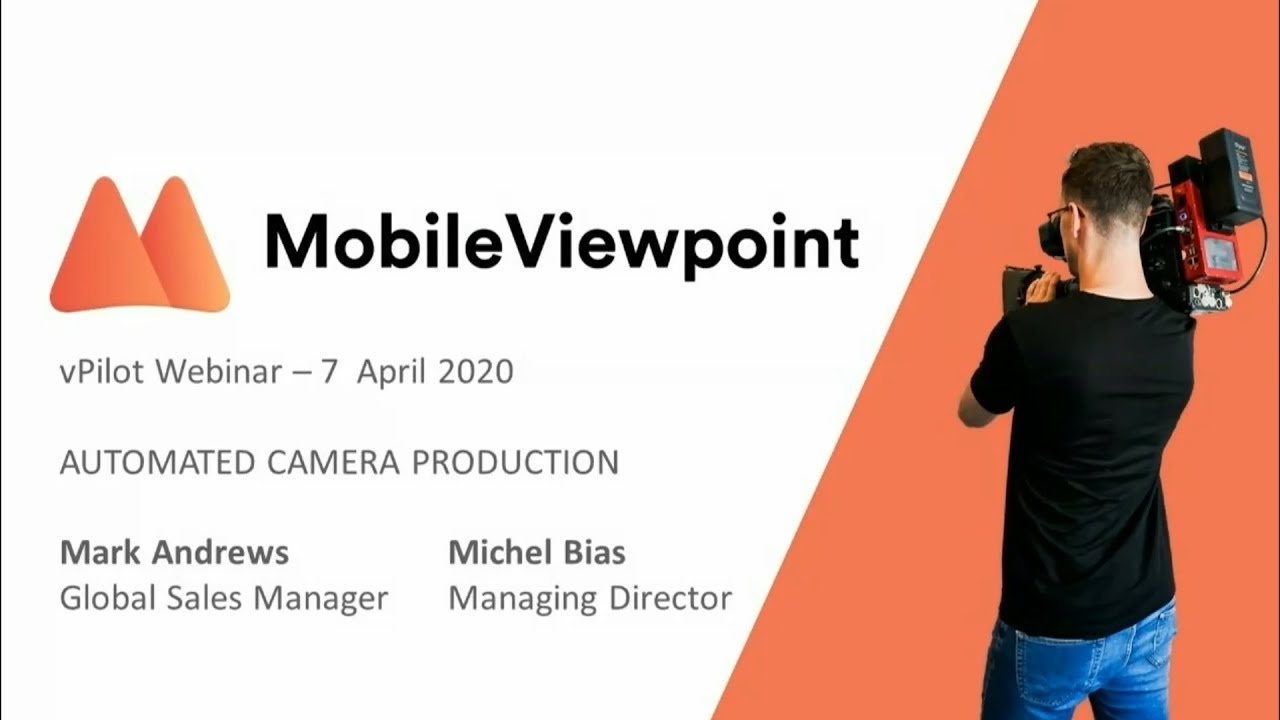 MobileViewpoint

vPilot Webinar – 7 April 2020

AUTOMATED CAMERA PRODUCTION

Mark Andrews
Global Sales Manager

Michel Bias
Managing Director